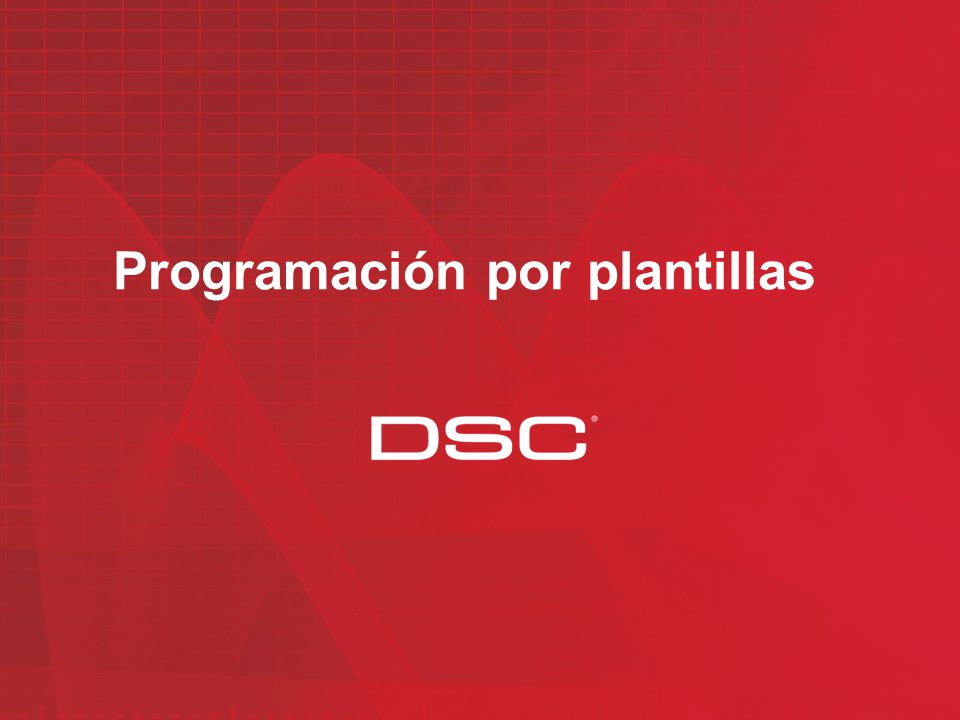 Programación por plantillas

DSC®